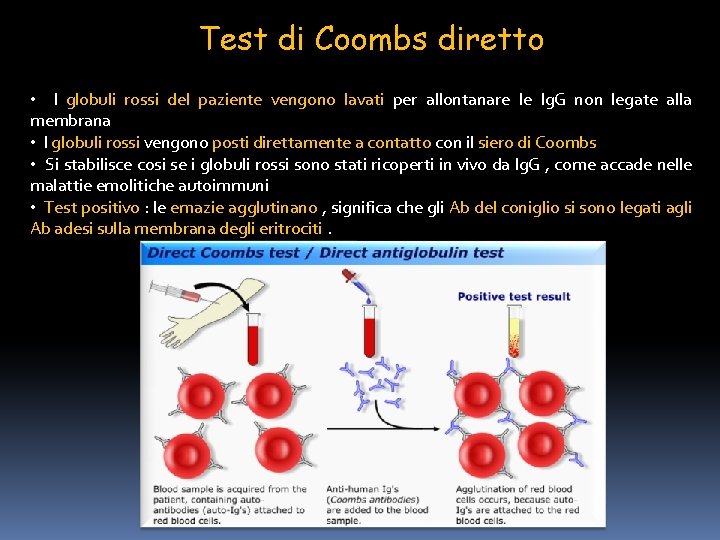 Test di Coombs diretto

• I globuli rossi del paziente vengono lavati per allontanare le IgG non legate alla membrana
• I globuli rossi vengono posti direttamente a contatto con il siero di Coombs
• Si stabilisce cosi se i globuli rossi sono stati ricoperti in vivo da IgG , come accade nelle malattie emolitiche autoimmuni
• Test positivo : le emazie agglutinano , significa che gli Ab del coniglio si sono legati agli Ab adesi sulla membrana degli eritrociti .

Direct Coombs test / Direct antiglobulin test

Positive test result

Blood sample is acquired from the patient, containing auto-antibodies (auto-Ig's) attached to red blood cells.

Anti-human Ig's (Coombs antibodies) are added to the blood sample.

Agglutination of red blood cells occurs, because auto-Ig's are attached to the red blood cells.